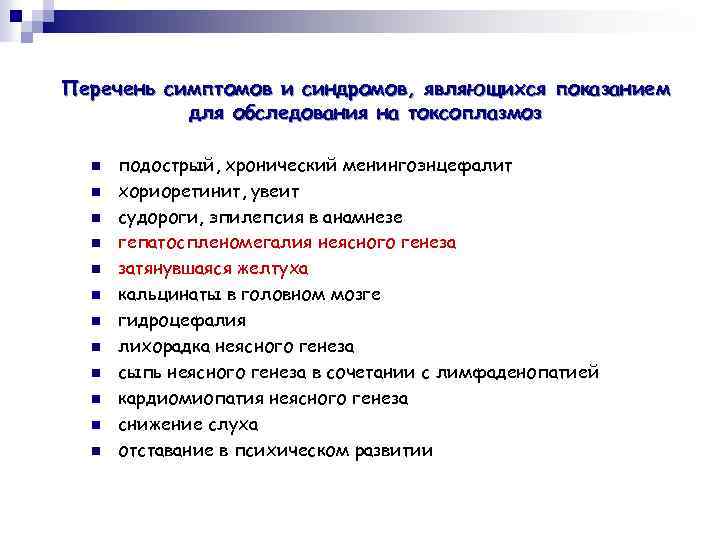 Перечень симптомов и синдромов, являющихся показанием для обследования на токсоплазмоз

- подострый, хронический менингоэнцефалит
- хориоретинит, увеит
- судороги, эпилепсия в анамнезе
- гепатоспленомегалия неясного генеза
- затянувшаяся желтуха
- кальцинаты в головном мозге
- гидроцефалия
- лихорадка неясного генеза
- сыпь неясного генеза в сочетании с лимфаденопатией
- кардиомиопатия неясного генеза
- снижение слуха
- отставание в психическом развитии